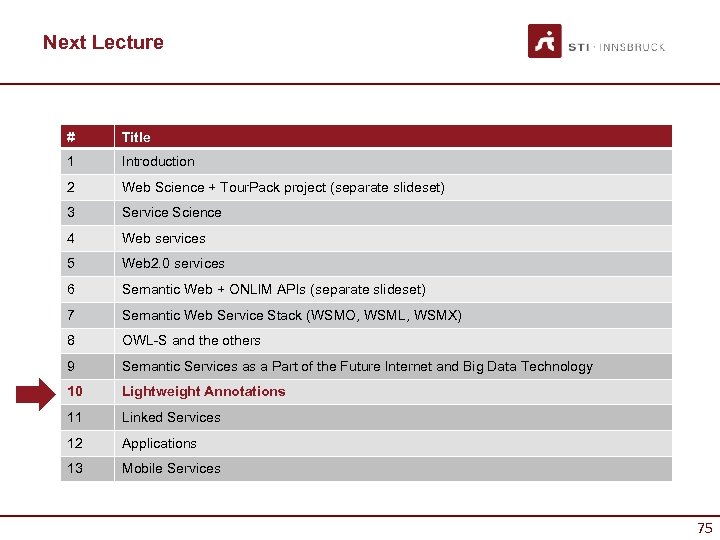 Next Lecture

STI · INNSBRUCK

| # | Title |
|---|---|
| 1 | Introduction |
| 2 | Web Science + TourPack project (separate slideset) |
| 3 | Service Science |
| 4 | Web services |
| 5 | Web2.0 services |
| 6 | Semantic Web + ONLIM APIs (separate slideset) |
| 7 | Semantic Web Service Stack (WSMO, WSML, WSMX) |
| 8 | OWL-S and the others |
| 9 | Semantic Services as a Part of the Future Internet and Big Data Technology |
| 10 | Lightweight Annotations |
| 11 | Linked Services |
| 12 | Applications |
| 13 | Mobile Services |

75